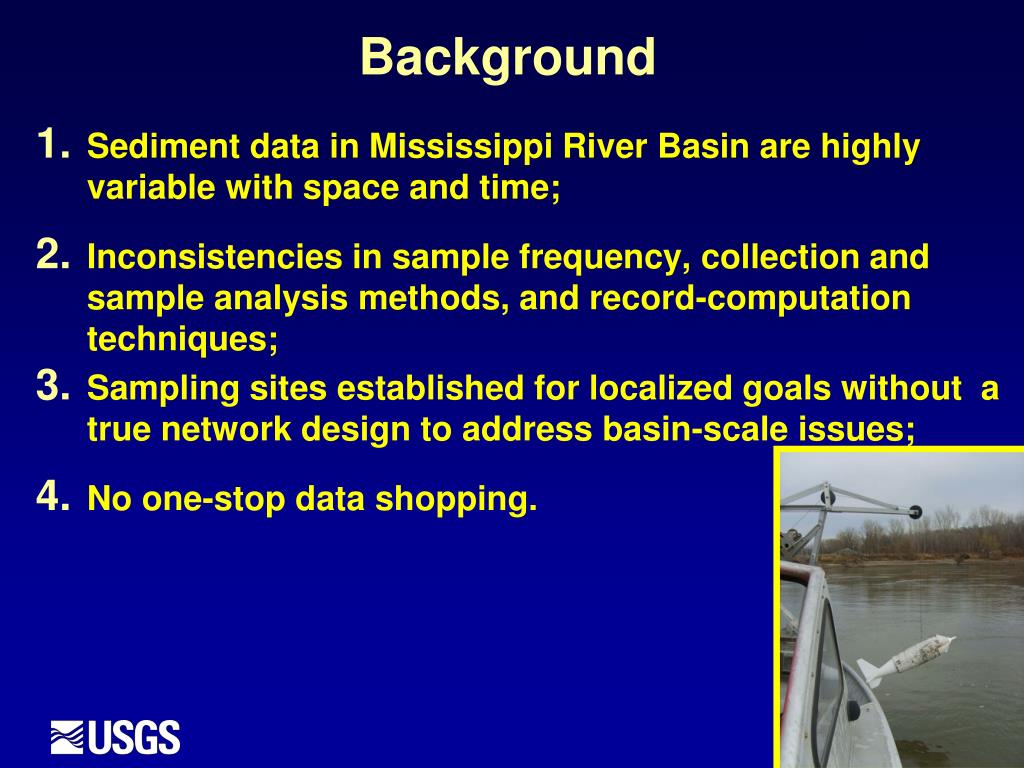 Background

1. Sediment data in Mississippi River Basin are highly variable with space and time;

2. Inconsistencies in sample frequency, collection and sample analysis methods, and record-computation techniques;

3. Sampling sites established for localized goals without a true network design to address basin-scale issues;

4. No one-stop data shopping.

USGS